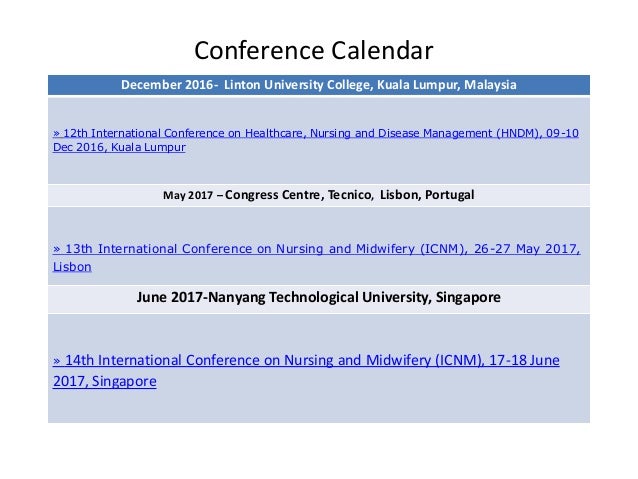 Conference Calendar

| December 2016- Linton University College, Kuala Lumpur, Malaysia |
|---|
| » 12th International Conference on Healthcare, Nursing and Disease Management (HNDM), 09-10 Dec 2016, Kuala Lumpur |
| May 2017 – Congress Centre, Tecnico, Lisbon, Portugal |
| » 13th International Conference on Nursing and Midwifery (ICNM), 26-27 May 2017, Lisbon |
| June 2017-Nanyang Technological University, Singapore |
| » 14th International Conference on Nursing and Midwifery (ICNM), 17-18 June 2017, Singapore |